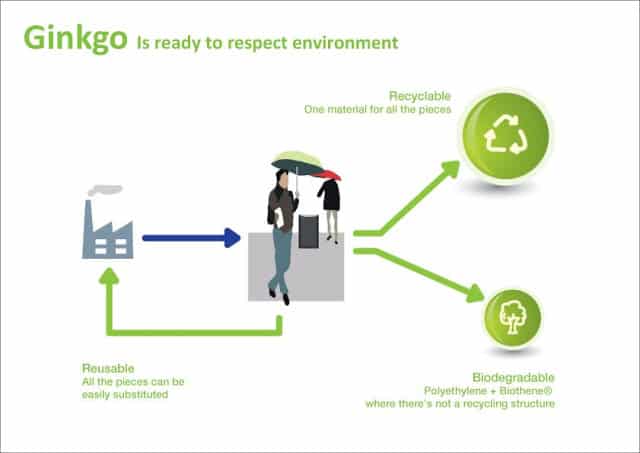 Ginkgo Is ready to respect environment

Recyclable
One material for all the pieces

Reusable
All the pieces can be easily substituted

Biodegradable
Polyethylene + Biothene®
where there's not a recycling structure